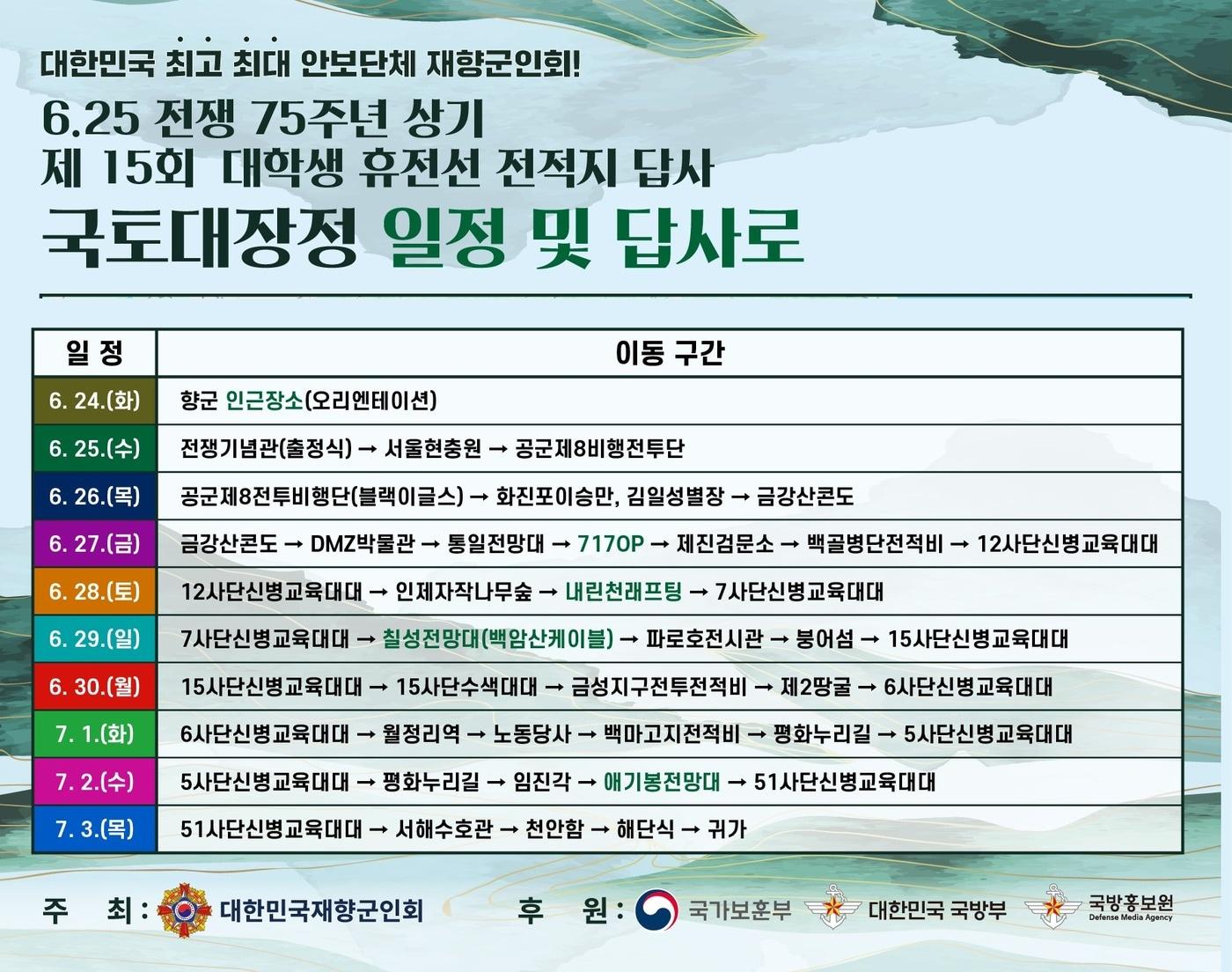 대한민국 최고 최대 안보단체 재향군인회!

6.25 전쟁 75주년 상기
제 15회 대학생 휴전선 전적지 답사
국토대장정 일정 및 답사로

| 일 정 | 이동 구간 |
|---|---|
| 6. 24.(화) | 향군 인근장소(오리엔테이션) |
| 6. 25.(수) | 전쟁기념관(출정식) → 서울현충원 → 공군제8비행전투단 |
| 6. 26.(목) | 공군제8전투비행단(블랙이글스) → 화진포이승만, 김일성별장 → 금강산콘도 |
| 6. 27.(금) | 금강산콘도 → DMZ박물관 → 통일전망대 → 717OP → 제진검문소 → 백골병단전적비 → 12사단신병교육대대 |
| 6. 28.(토) | 12사단신병교육대대 → 인제자작나무숲 → 내린천래프팅 → 7사단신병교육대대 |
| 6. 29.(일) | 7사단신병교육대대 → 칠성전망대(백암산케이블) → 파로호전시관 → 붕어섬 → 15사단신병교육대대 |
| 6. 30.(월) | 15사단신병교육대대 → 15사단수색대대 → 금성지구전투전적비 → 제2땅굴 → 6사단신병교육대대 |
| 7. 1.(화) | 6사단신병교육대대 → 월정리역 → 노동당사 → 백마고지전적비 → 평화누리길 → 5사단신병교육대대 |
| 7. 2.(수) | 5사단신병교육대대 → 평화누리길 → 임진각 → 애기봉전망대 → 51사단신병교육대대 |
| 7. 3.(목) | 51사단신병교육대대 → 서해수호관 → 천안함 → 해단식 → 귀가 |

주 최 : 대한민국재향군인회
후 원 : 국가보훈부 대한민국 국방부 국방홍보원 Defense Media Agency